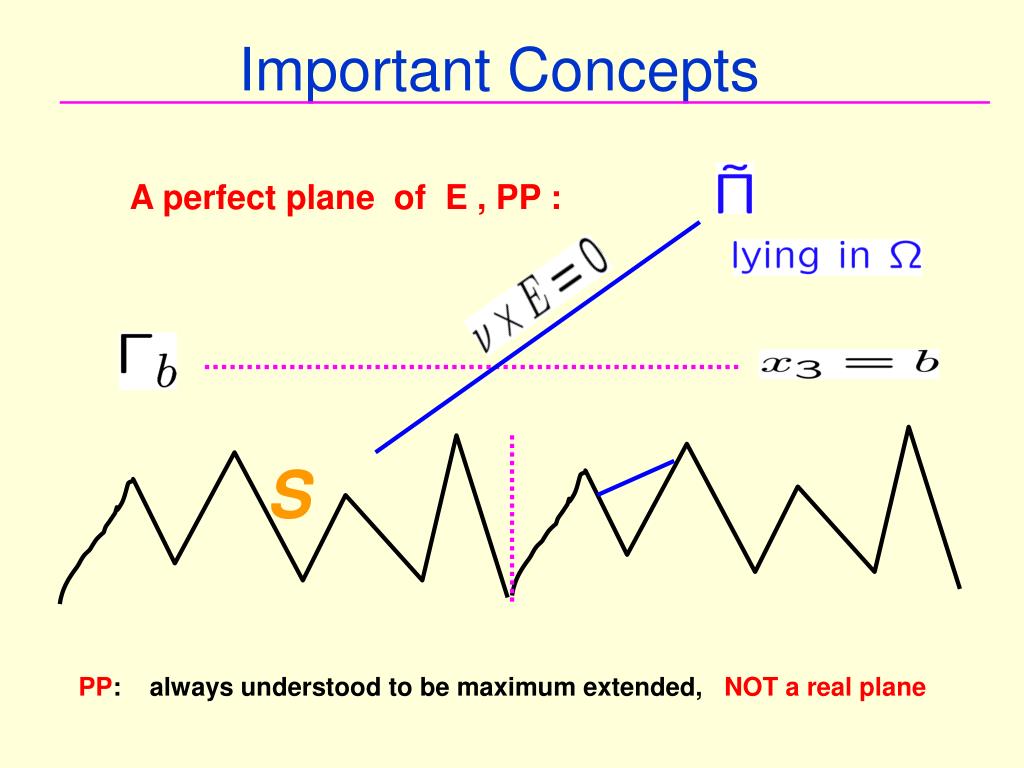 Important Concepts

A perfect plane of E , PP :

$\tilde{\Pi}$

lying in $\Omega$

$\nu \times E = 0$

$\Gamma_b$

$x_3 = b$

S

PP: always understood to be maximum extended, NOT a real plane